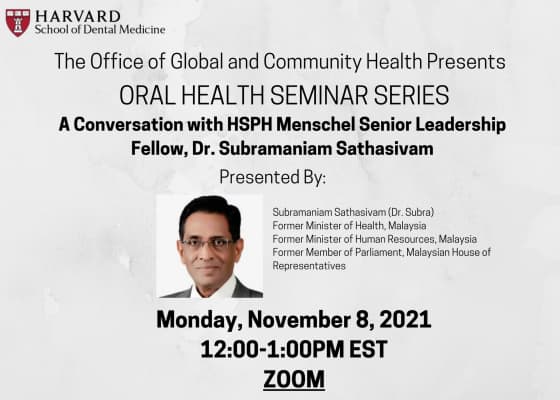 HARVARD
School of Dental Medicine

The Office of Global and Community Health Presents

ORAL HEALTH SEMINAR SERIES

A Conversation with HSPH Menschel Senior Leadership Fellow, Dr. Subramaniam Sathasivam

Presented By:

Subramaniam Sathasivam (Dr. Subra)
Former Minister of Health, Malaysia
Former Minister of Human Resources, Malaysia
Former Member of Parliament, Malaysian House of Representatives

Monday, November 8, 2021
12:00-1:00PM EST
ZOOM